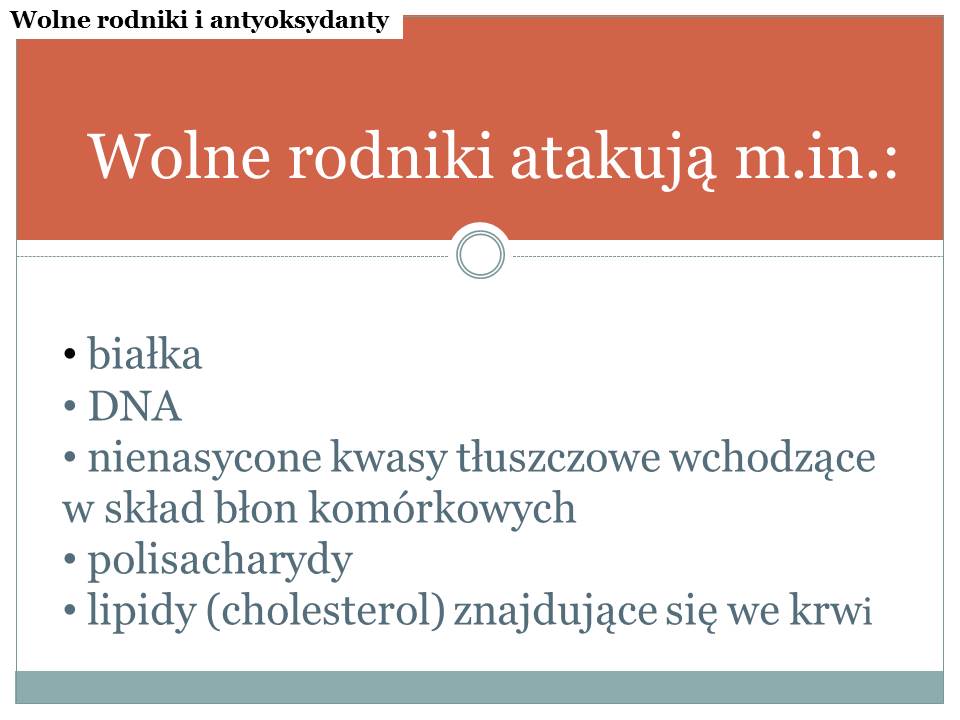 Wolne rodniki i antyoksydanty

Wolne rodniki atakują m.in.:

• białka
• DNA
• nienasycone kwasy tłuszczowe wchodzące w skład błon komórkowych
• polisacharydy
• lipidy (cholesterol) znajdujące się we krwi